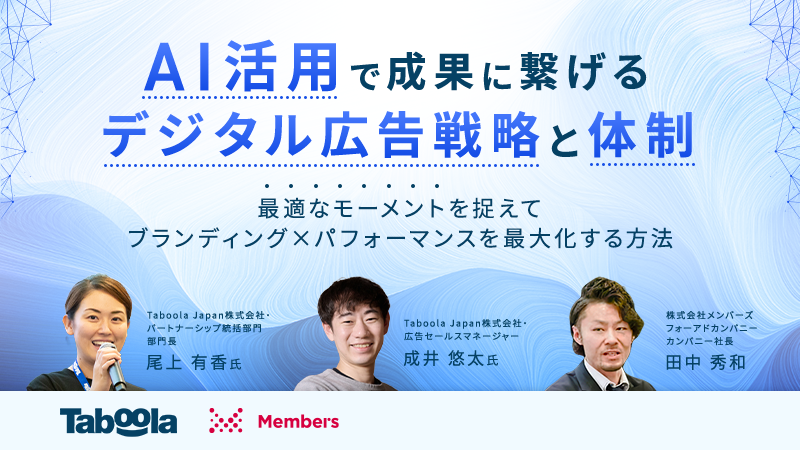 AI活用で成果に繋げる
デジタル広告戦略と体制

最適なモーメントを捉えて
ブランディング×パフォーマンスを最大化する方法

Taboola Japan株式会社・
パートナーシップ統括部門
部門長
尾上 有香氏

Taboola Japan株式会社・
広告セールスマネージャー
成井 悠太氏

株式会社メンバーズ
フォーアドカンパニー
カンパニー社長
田中 秀和

Taboola

Members